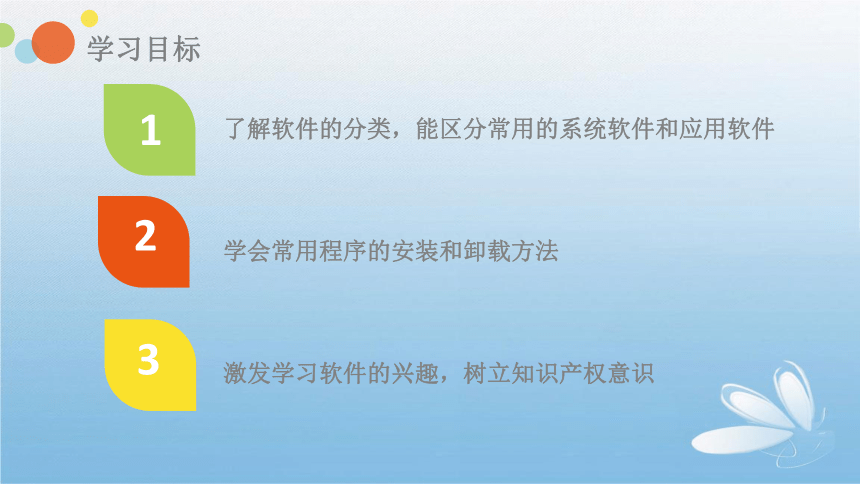 学习目标

1

了解软件的分类，能区分常用的系统软件和应用软件

2

学会常用程序的安装和卸载方法

3

激发学习软件的兴趣，树立知识产权意识